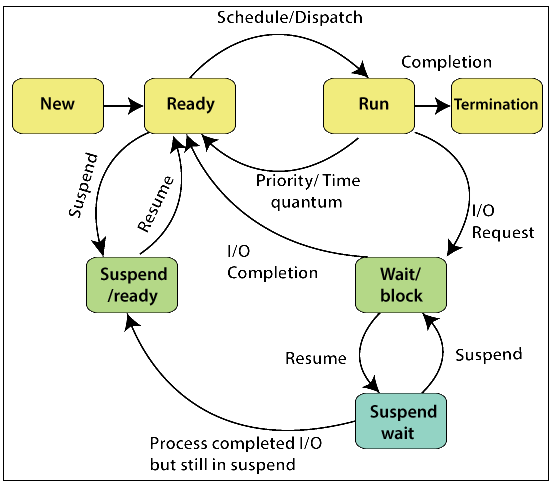 Schedule/Dispatch

Completion

New

Ready

Run

Termination

Suspend

Resume

Priority/ Time quantum

I/O Request

I/O Completion

Suspend /ready

Wait/ block

Resume

Suspend

Suspend wait

Process completed I/O but still in suspend